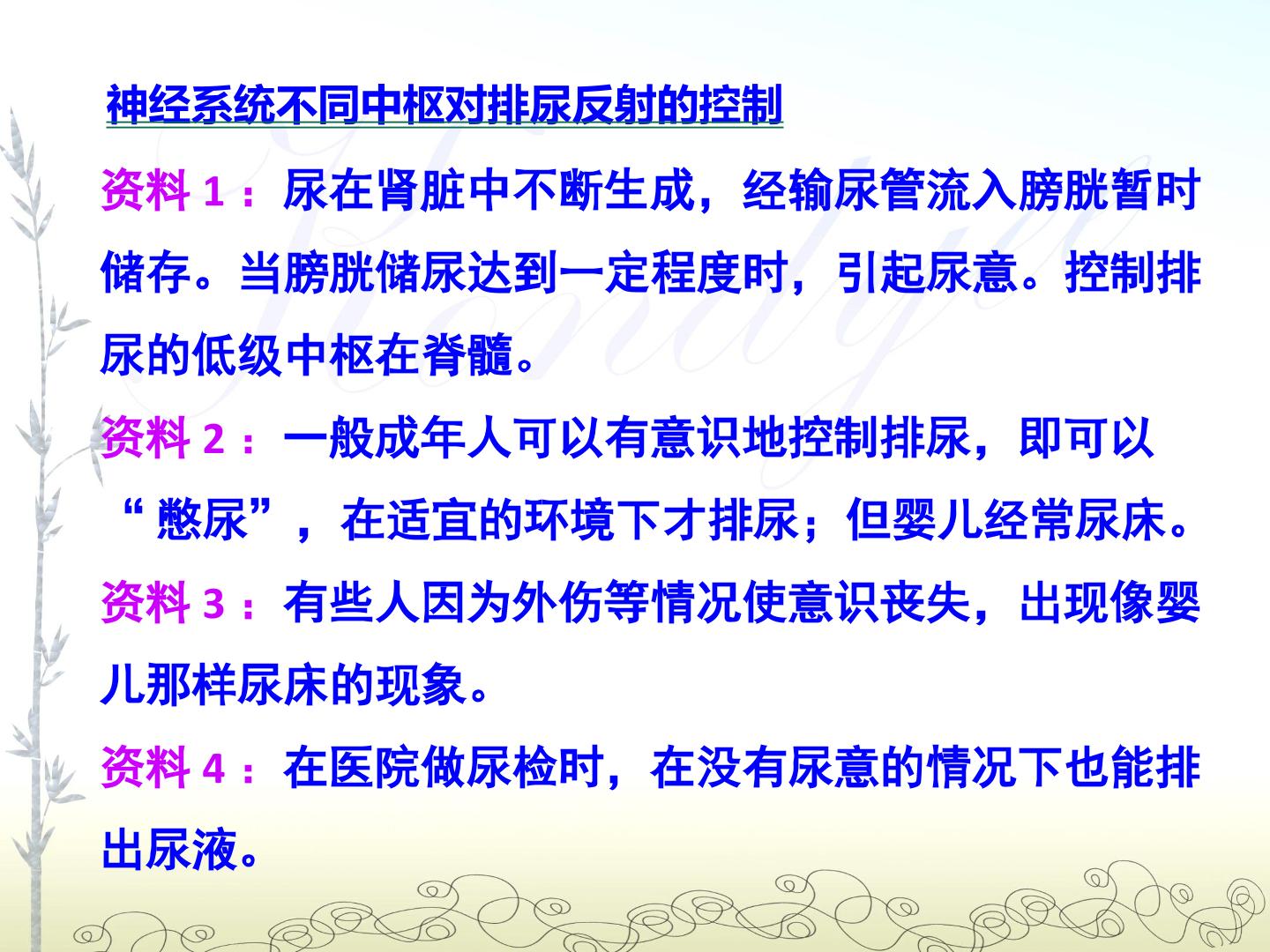 神经系统不同中枢对排尿反射的控制

资料1：尿在肾脏中不断生成，经输尿管流入膀胱暂时储存。当膀胱储尿达到一定程度时，引起尿意。控制排尿的低级中枢在脊髓。

资料2：一般成年人可以有意识地控制排尿，即可以“憋尿”，在适宜的环境下才排尿；但婴儿经常尿床。

资料3：有些人因为外伤等情况使意识丧失，出现像婴儿那样尿床的现象。

资料4：在医院做尿检时，在没有尿意的情况下也能排出尿液。